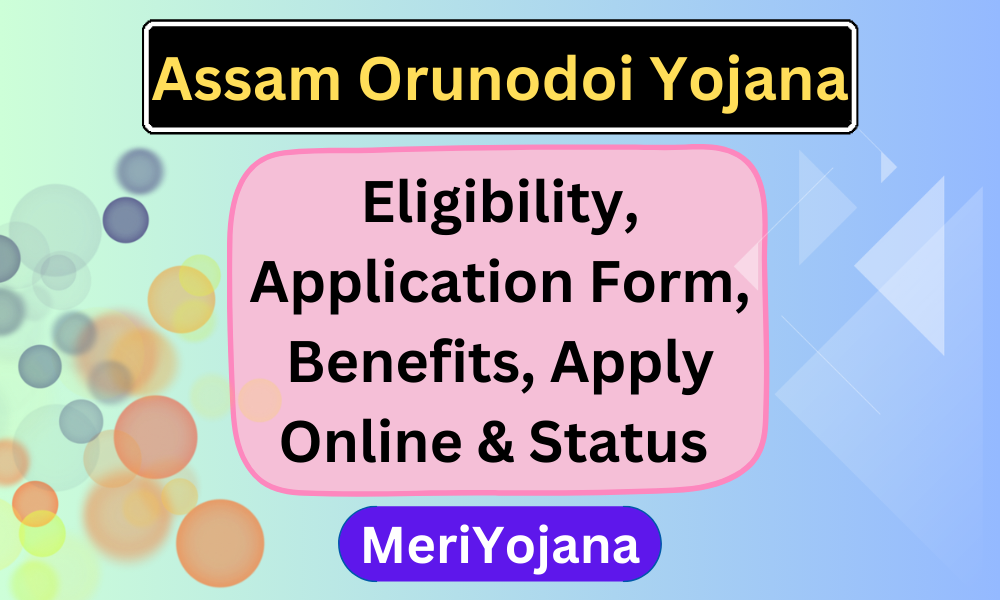 Assam Orunodoi Yojana

Eligibility, Application Form, Benefits, Apply Online & Status

MeriYojana